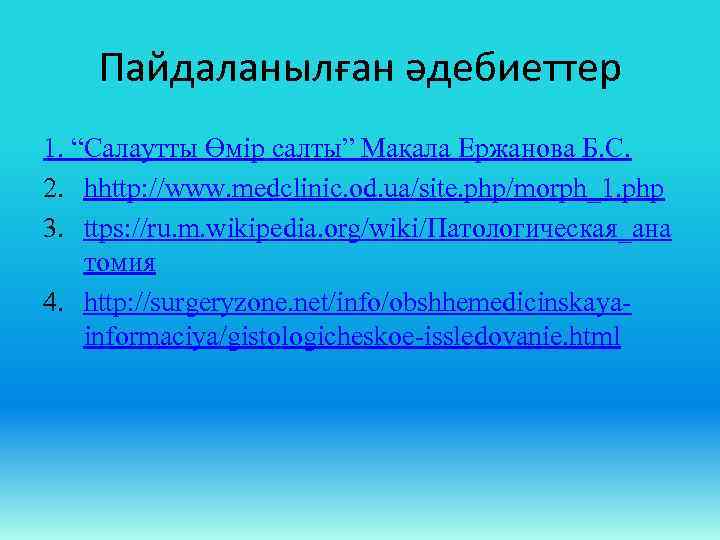 Пайдаланылған әдебиеттер

1. “Салаутты Өмір салты” Мақала Ержанова Б.С.

2. hhttp://www.medclinic.od.ua/site.php/morph_1.php

3. ttps://ru.m.wikipedia.org/wiki/Патологическая_анатомия

4. http://surgeryzone.net/info/obshhemedicinskaya-informaciya/gistologicheskoe-issledovanie.html